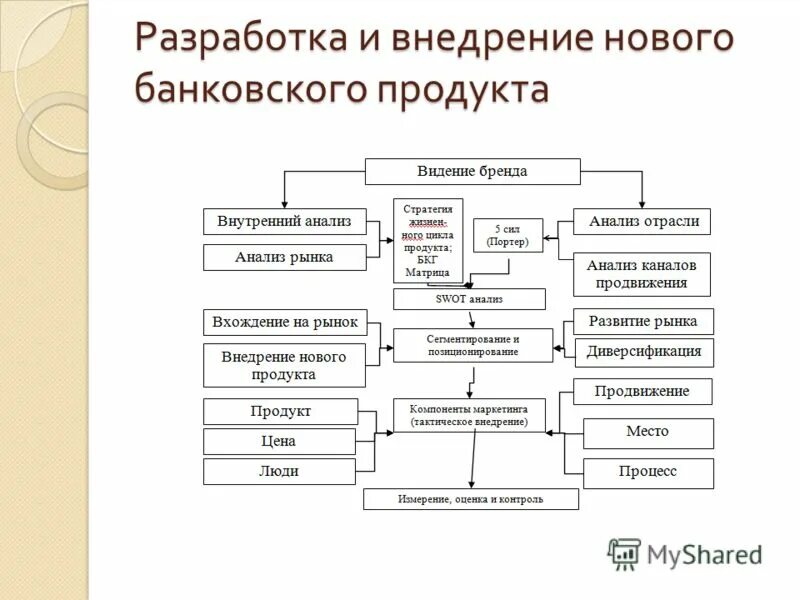 Разработка и внедрение нового банковского продукта

Видение бренда

Внутренний анализ

Анализ рынка

Стратегия жизненного цикла продукта; БКГ Матрица

5 сил (Портер)

Анализ отрасли

Анализ каналов продвижения

SWOT анализ

Вхождение на рынок

Внедрение нового продукта

Сегментирование и позиционирование

Развитие рынка

Диверсификация

Продукт

Цена

Люди

Компоненты маркетинга (тактическое внедрение)

Продвижение

Место

Процесс

Измерение, оценка и контроль

MyShared